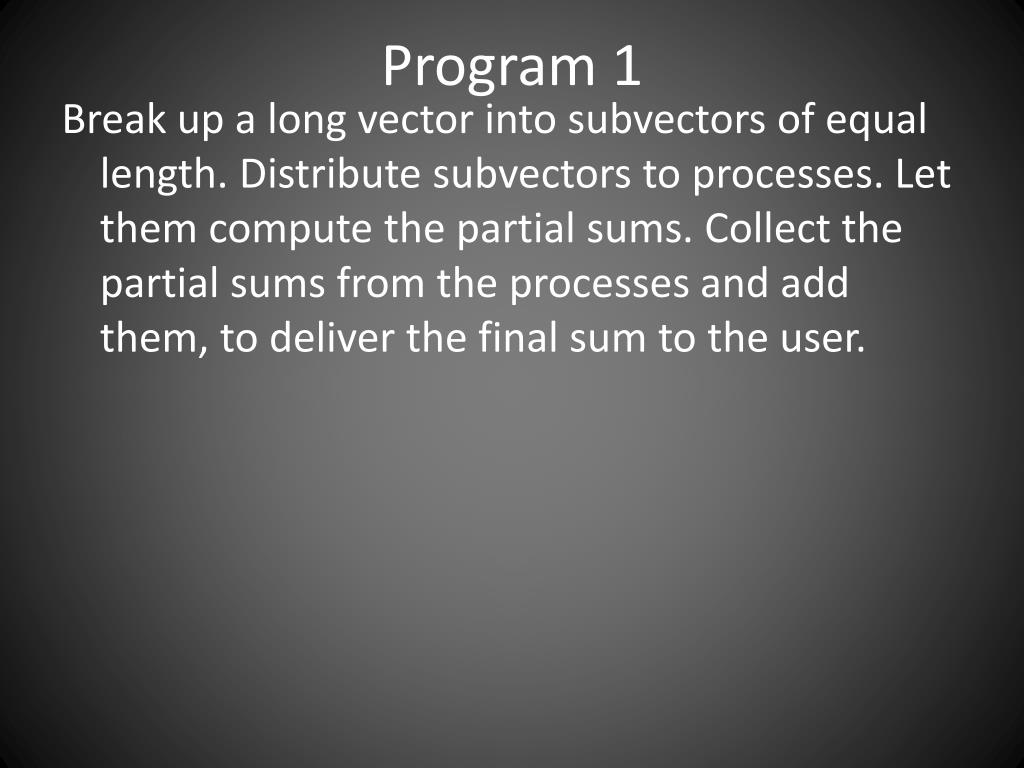 Program 1

Break up a long vector into subvectors of equal length. Distribute subvectors to processes. Let them compute the partial sums. Collect the partial sums from the processes and add them, to deliver the final sum to the user.